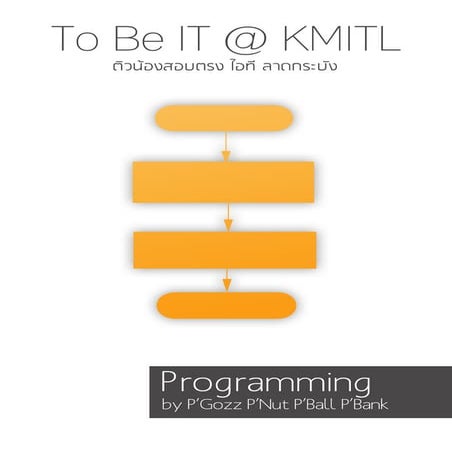 To Be IT @ KMITL
ติวน้องสอบตรง ไอที ลาดกระบัง

Programming
by P'Gozz P'Nut P'Ball P'Bank